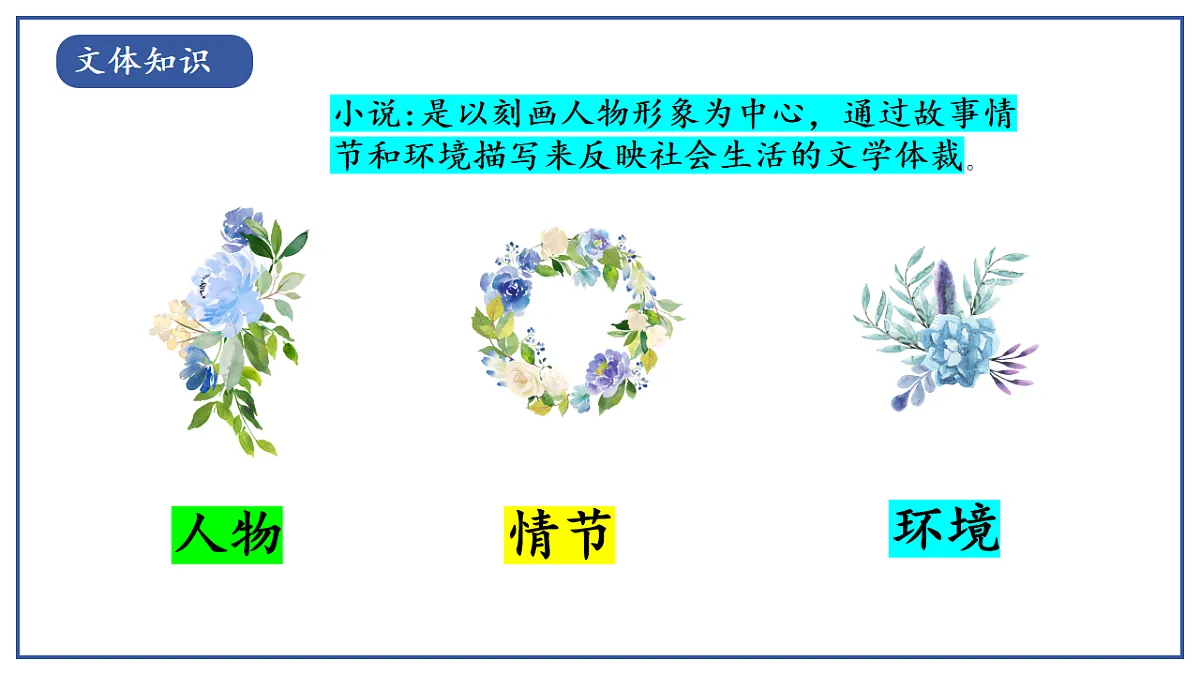 文体知识

小说:是以刻画人物形象为中心，通过故事情节和环境描写来反映社会生活的文学体裁。

人物

情节

环境